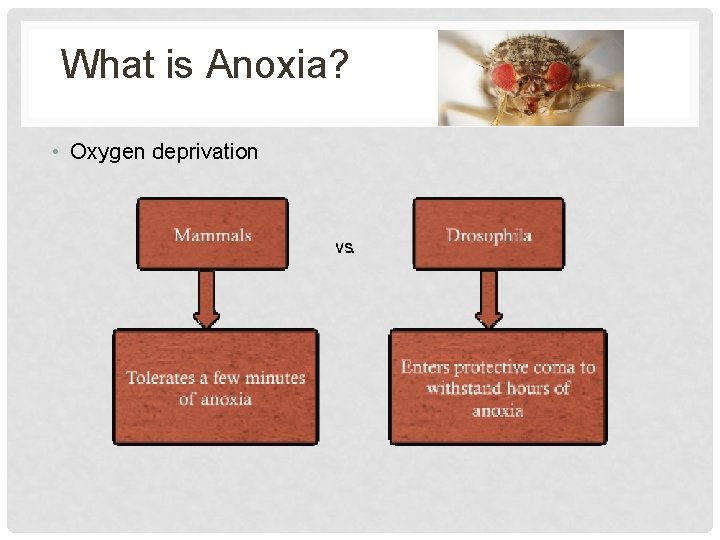 What is Anoxia?

• Oxygen deprivation

Mammals

vs.

Drosophila

Tolerates a few minutes of anoxia

Enters protective coma to withstand hours of anoxia